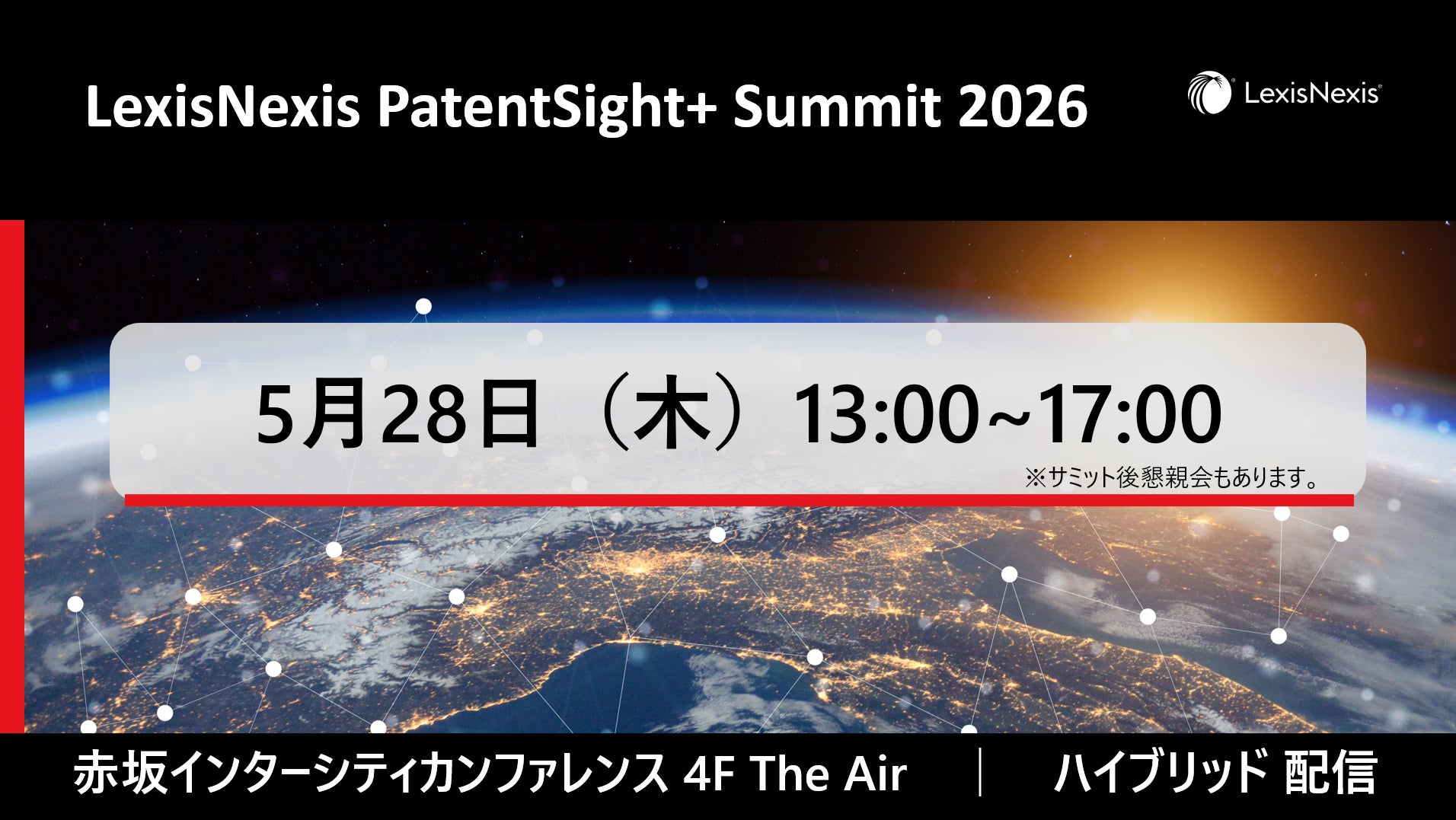 LexisNexis PatentSight+ Summit 2026

LexisNexis®

5月28日（木）13:00~17:00
※サミット後懇親会もあります。

赤坂インターシティカンファレンス 4F The Air | ハイブリッド 配信